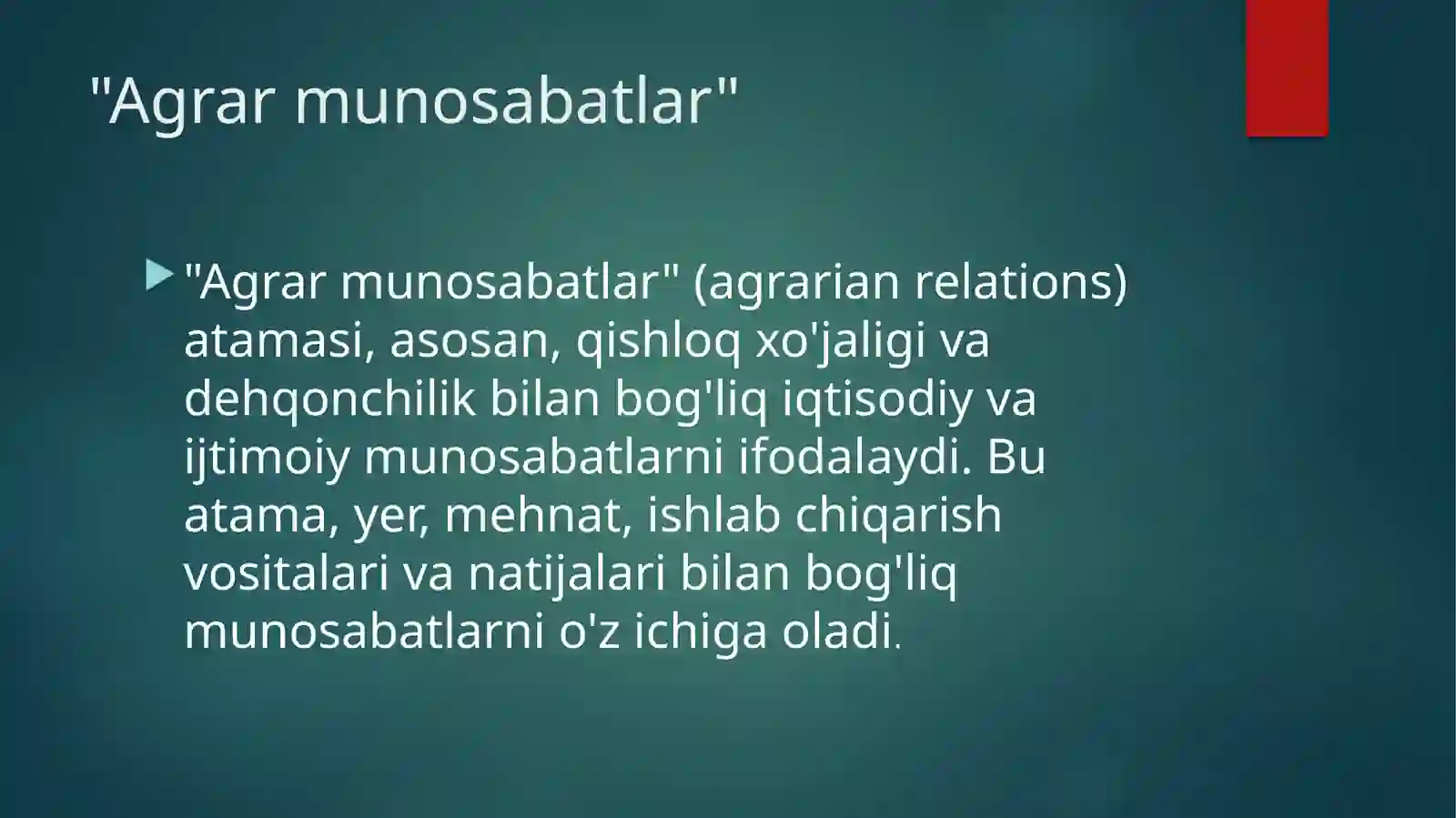 "Agrar munosabatlar"

"Agrar munosabatlar" (agrarian relations) atamasi, asosan, qishloq xo'jaligi va dehqonchilik bilan bog'liq iqtisodiy va ijtimoiy munosabatlarni ifodalaydi. Bu atama, yer, mehnat, ishlab chiqarish vositalari va natijalari bilan bog'liq munosabatlarni o'z ichiga oladi.